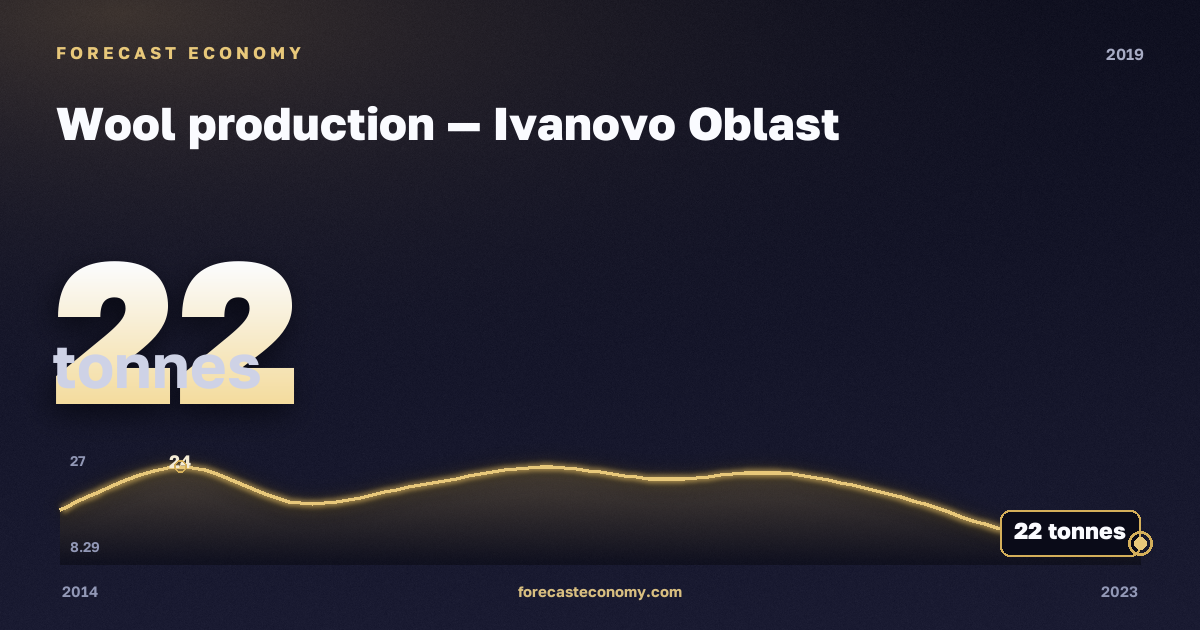 FORECAST ECONOMY

2019

Wool production — Ivanovo Oblast

22

tonnes

27

24

8.29

22 tonnes

2014

forecasteconomy.com

2023